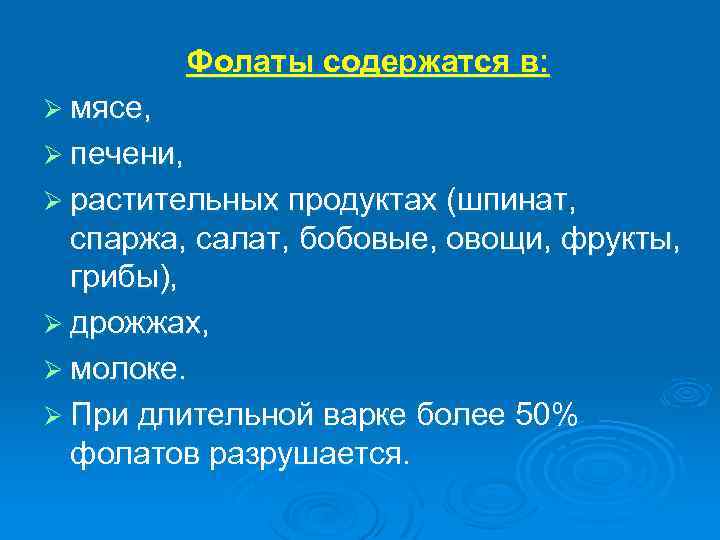 Фолаты содержатся в:

➢ мясе,

➢ печени,

➢ растительных продуктах (шпинат, спаржа, салат, бобовые, овощи, фрукты, грибы),

➢ дрожжах,

➢ молоке.

➢ При длительной варке более 50% фолатов разрушается.